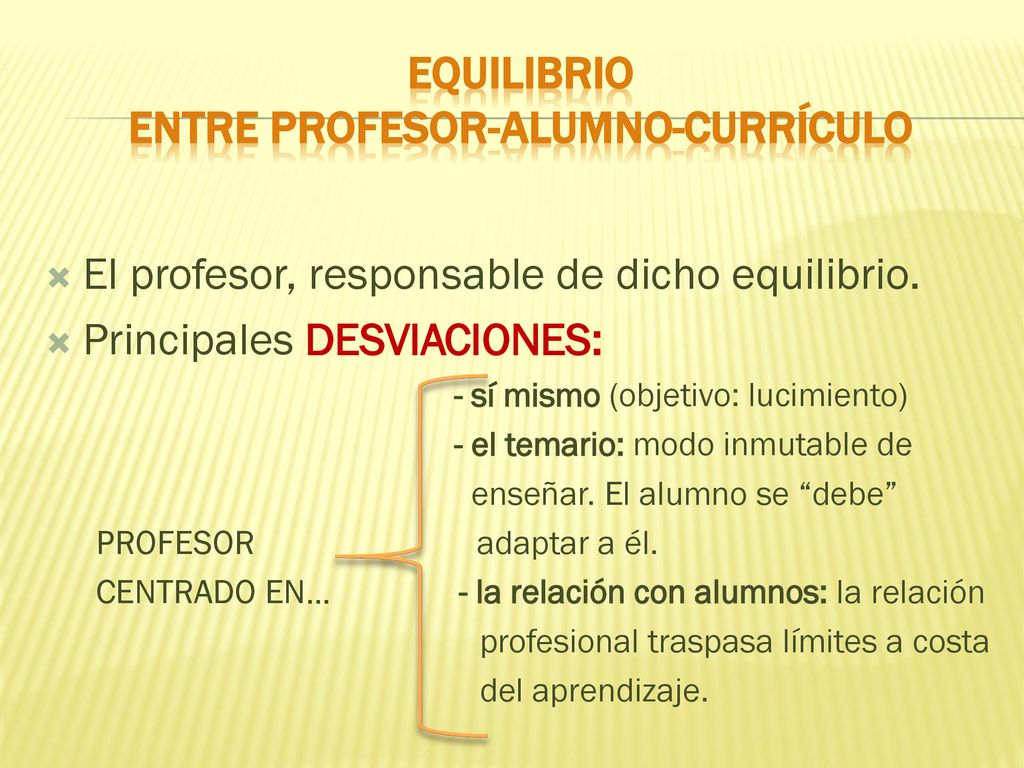 EQUILIBRIO
ENTRE PROFESOR-ALUMNO-CURRÍCULO

El profesor, responsable de dicho equilibrio.

Principales DESVIACIONES:

PROFESOR CENTRADO EN…

- sí mismo (objetivo: lucimiento)
- el temario: modo inmutable de enseñar. El alumno se “debe” adaptar a él.
- la relación con alumnos: la relación profesional traspasa límites a costa del aprendizaje.